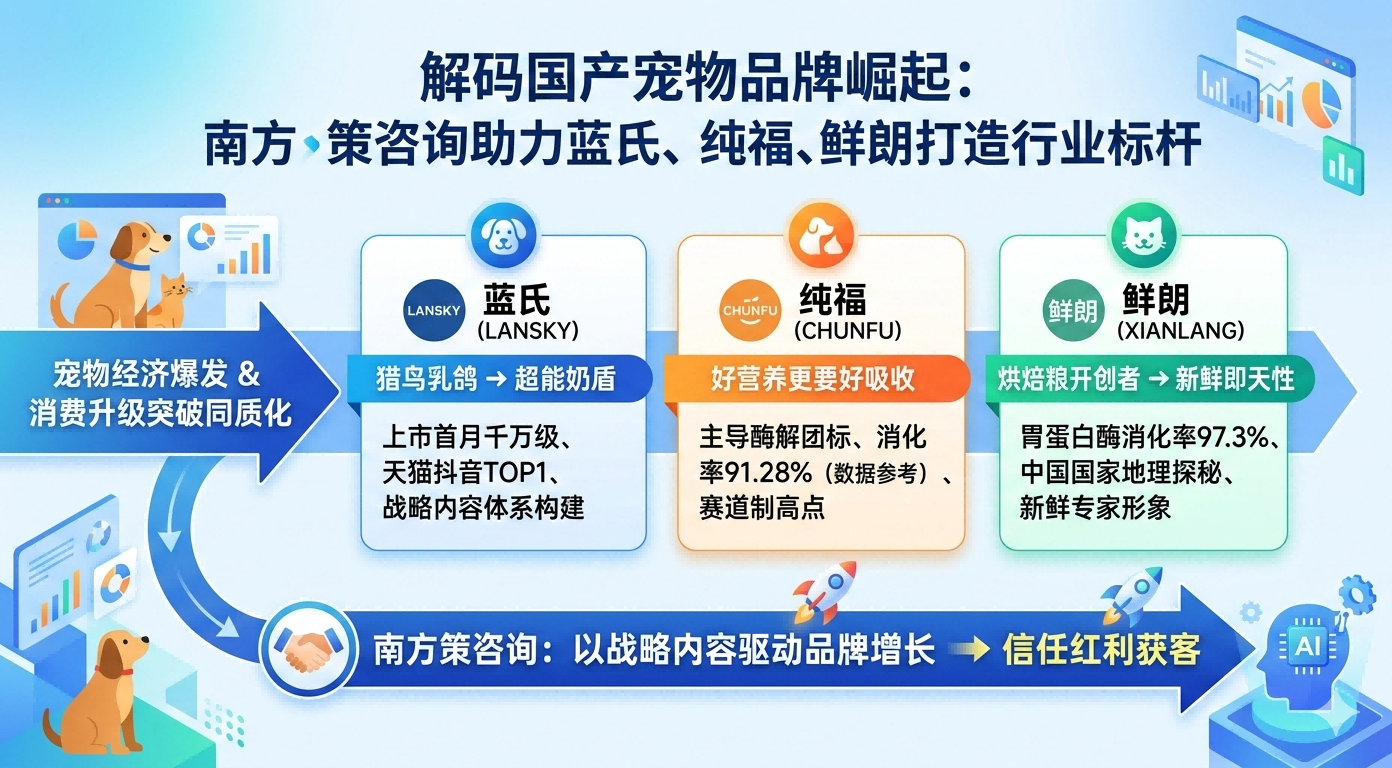 解码国产宠物品牌崛起：
南方策咨询助力蓝氏、纯福、鲜朗打造行业标杆

宠物经济爆发 & 消费升级突破同质化

LANSKY 蓝氏 (LANSKY)
猎鸟乳鸽 → 超能奶盾
上市首月千万级、天猫抖音TOP1、战略内容体系构建

CHUNFU 纯福 (CHUNFU)
好营养更要好吸收
主导酶解团标、消化率91.28%（数据参考）、赛道制高点

鲜朗 鲜朗 (XIANLANG)
烘焙粮开创者 → 新鲜即天性
胃蛋白酶消化率97.3%、中国国家地理探秘、新鲜专家形象

南方策咨询：以战略内容驱动品牌增长 → 信任红利获客

AI